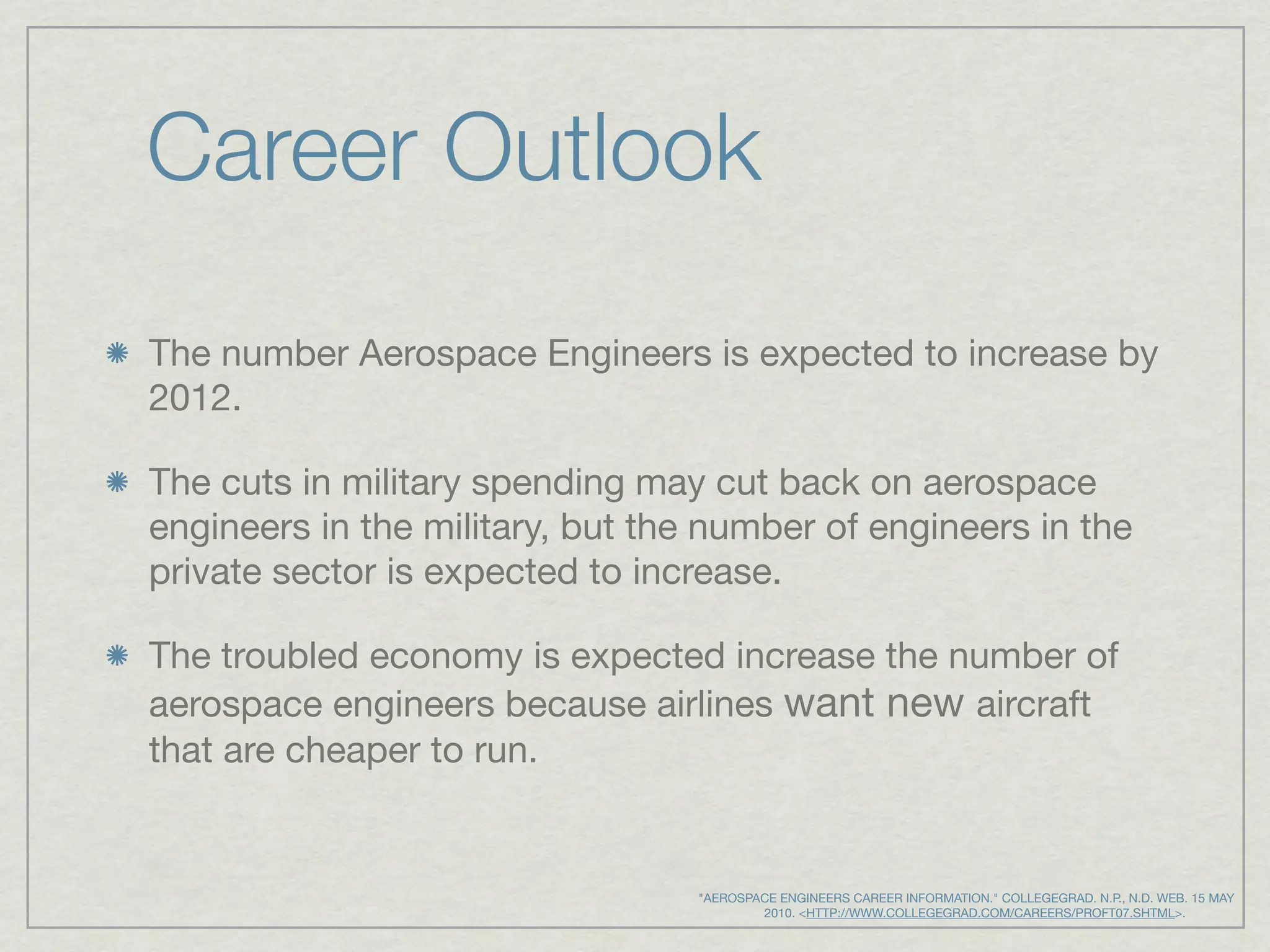 Career Outlook

The number Aerospace Engineers is expected to increase by 2012.

The cuts in military spending may cut back on aerospace engineers in the military, but the number of engineers in the private sector is expected to increase.

The troubled economy is expected increase the number of aerospace engineers because airlines want new aircraft that are cheaper to run.

"AEROSPACE ENGINEERS CAREER INFORMATION." COLLEGEGRAD. N.P., N.D. WEB. 15 MAY 2010. <HTTP://WWW.COLLEGEGRAD.COM/CAREERS/PROFT07.SHTML>.